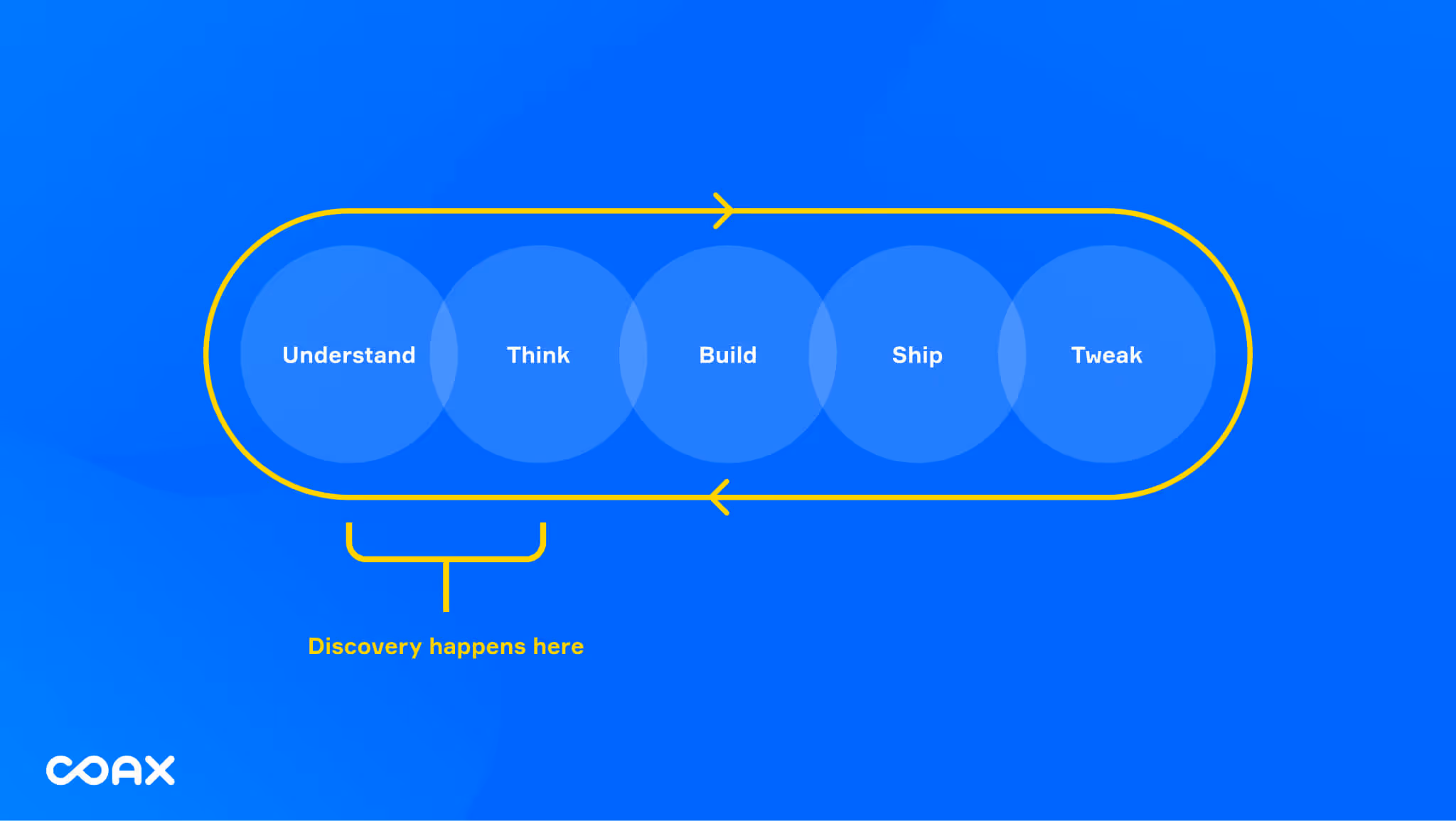 Understand
Think
Build
Ship
Tweak

Discovery happens here

COAX